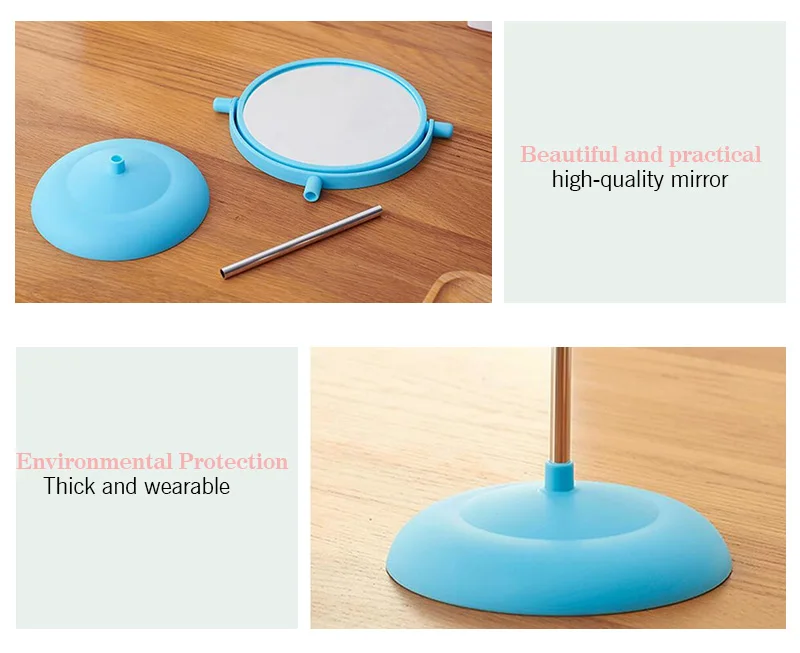 Beautiful and practical
high-quality mirror

Environmental Protection
Thick and wearable